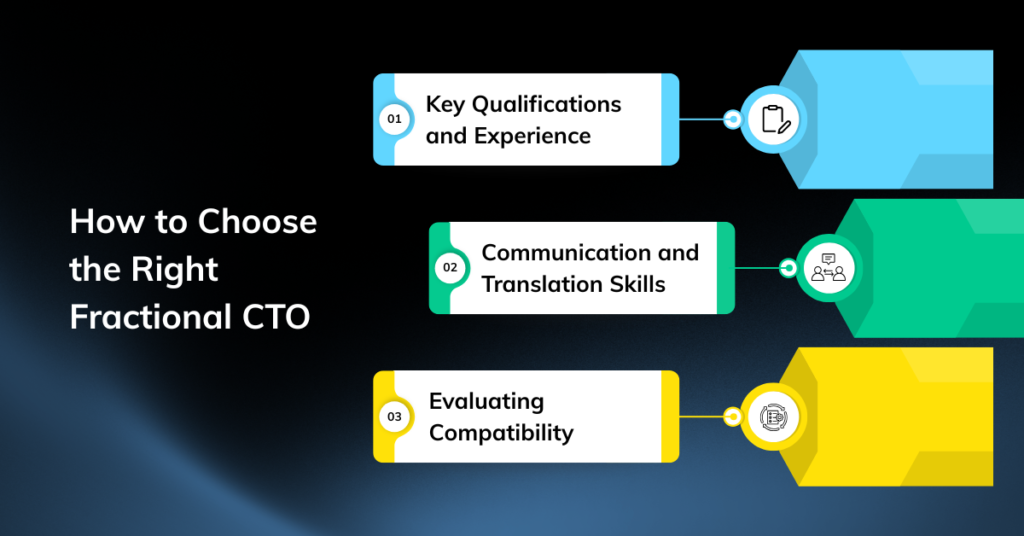 How to Choose the Right Fractional CTO

01 Key Qualifications and Experience

02 Communication and Translation Skills

03 Evaluating Compatibility